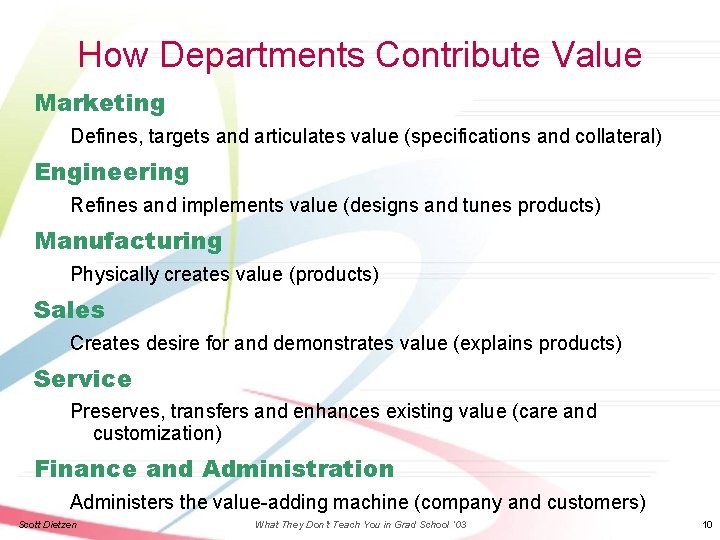 How Departments Contribute Value

Marketing

Defines, targets and articulates value (specifications and collateral)

Engineering

Refines and implements value (designs and tunes products)

Manufacturing

Physically creates value (products)

Sales

Creates desire for and demonstrates value (explains products)

Service

Preserves, transfers and enhances existing value (care and customization)

Finance and Administration

Administers the value-adding machine (company and customers)

Scott Dietzen

What They Don't Teach You in Grad School '03

10